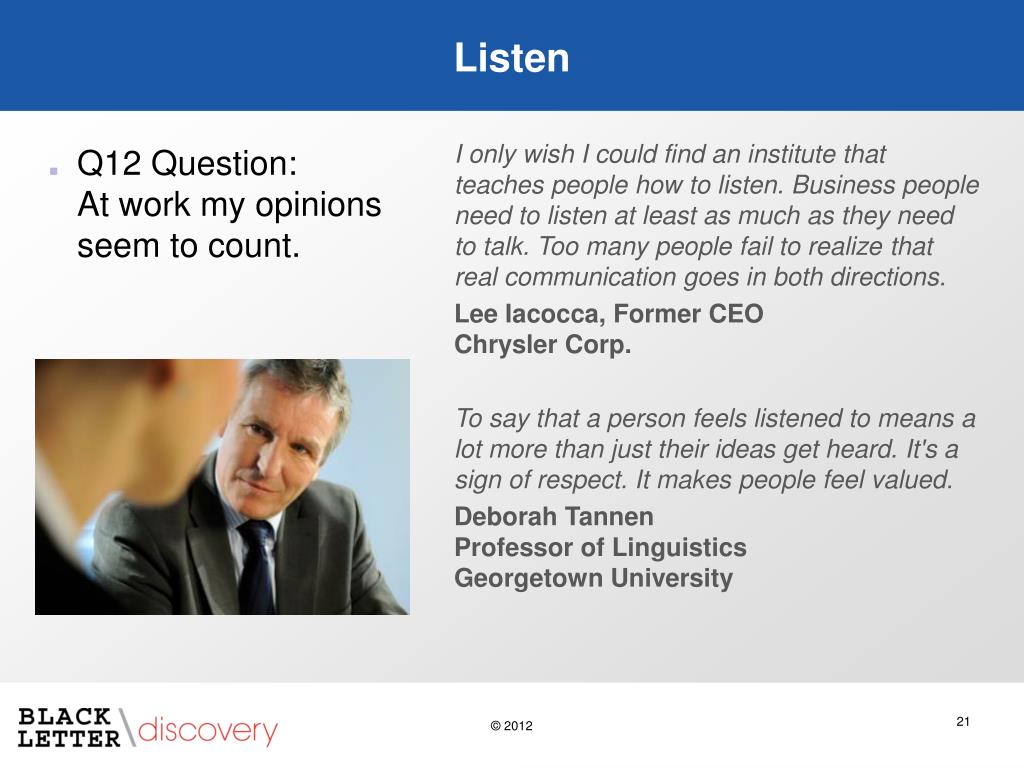 Listen

Q12 Question:
At work my opinions seem to count.

I only wish I could find an institute that teaches people how to listen. Business people need to listen at least as much as they need to talk. Too many people fail to realize that real communication goes in both directions.

Lee Iacocca, Former CEO
Chrysler Corp.

To say that a person feels listened to means a lot more than just their ideas get heard. It's a sign of respect. It makes people feel valued.

Deborah Tannen
Professor of Linguistics
Georgetown University

BLACK LETTER discovery

© 2012

21